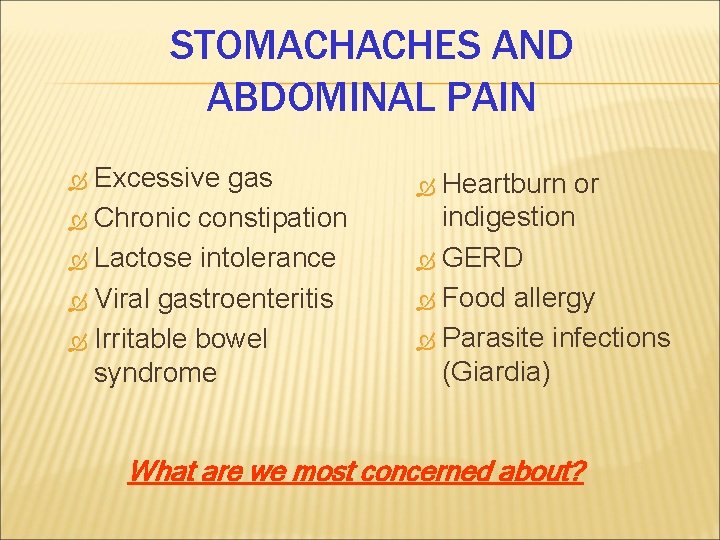 STOMACHACHES AND ABDOMINAL PAIN

Excessive gas
Chronic constipation
Lactose intolerance
Viral gastroenteritis
Irritable bowel syndrome

Heartburn or indigestion
GERD
Food allergy
Parasite infections (Giardia)

What are we most concerned about?